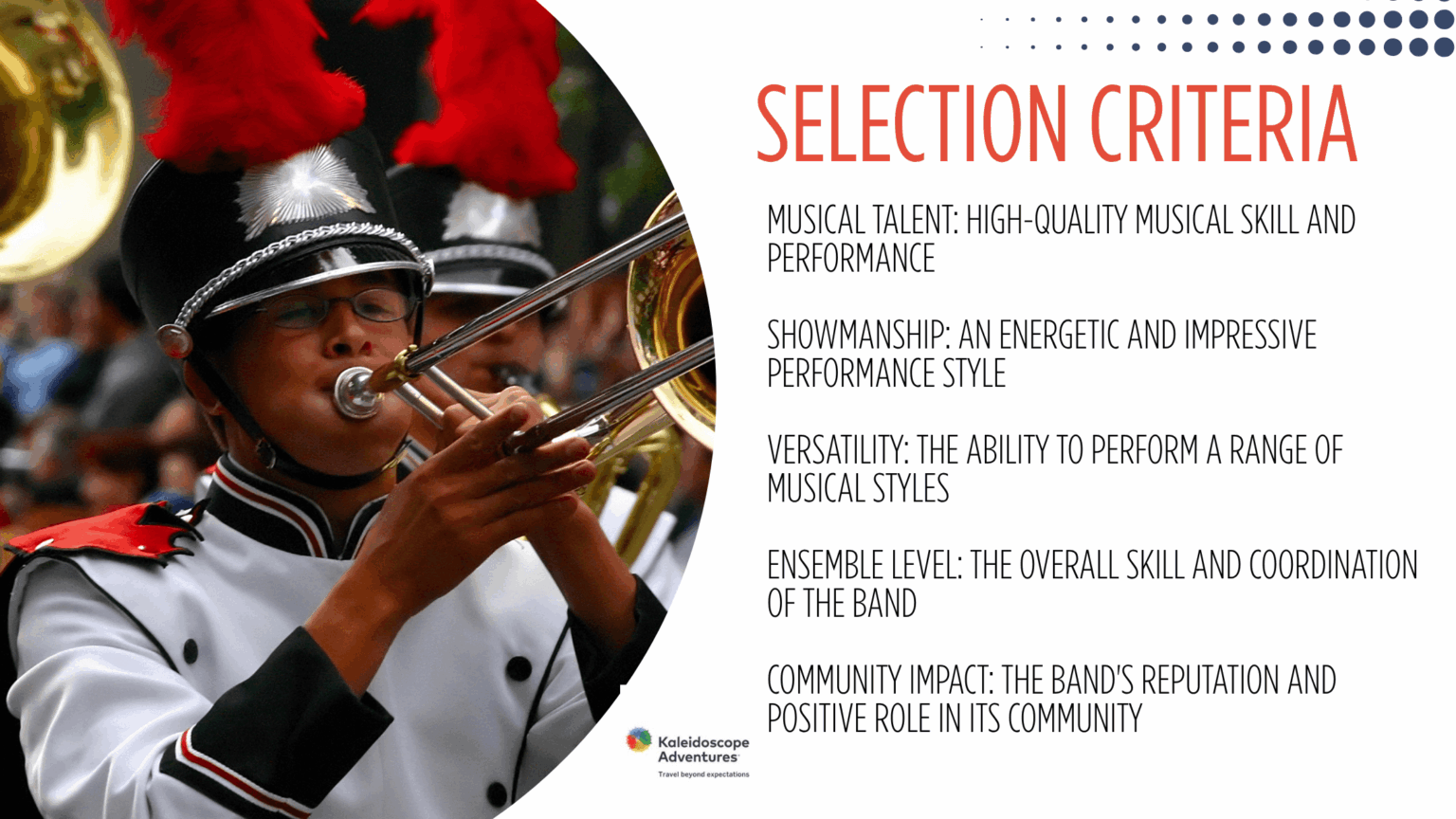 SELECTION CRITERIA

MUSICAL TALENT: HIGH-QUALITY MUSICAL SKILL AND PERFORMANCE

SHOWMANSHIP: AN ENERGETIC AND IMPRESSIVE PERFORMANCE STYLE

VERSATILITY: THE ABILITY TO PERFORM A RANGE OF MUSICAL STYLES

ENSEMBLE LEVEL: THE OVERALL SKILL AND COORDINATION OF THE BAND

COMMUNITY IMPACT: THE BAND'S REPUTATION AND POSITIVE ROLE IN ITS COMMUNITY

Kaleidoscope Adventures
Travel beyond expectations